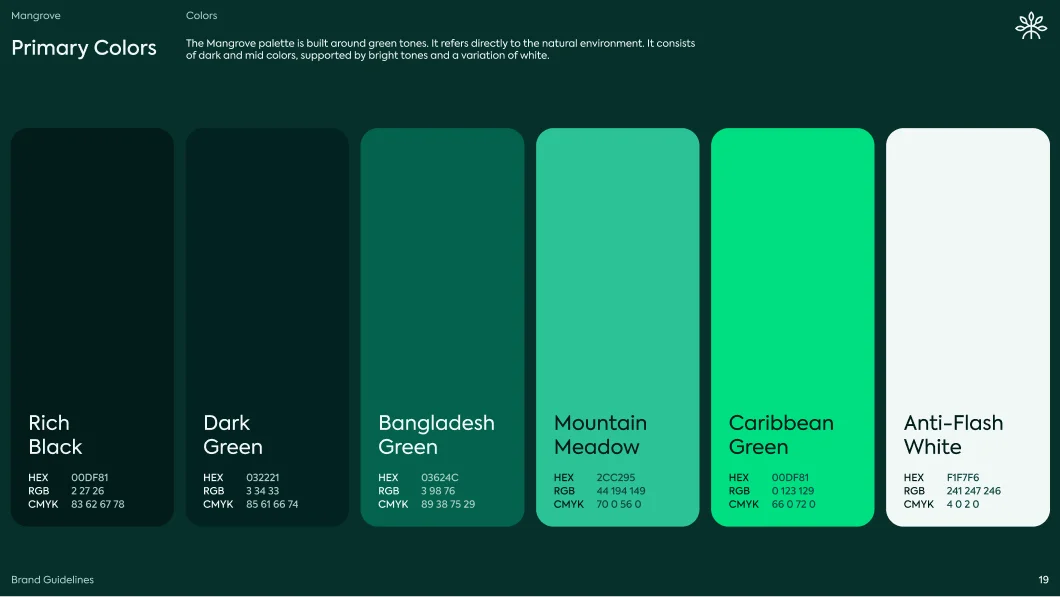 Mangrove

Colors

Primary Colors

The Mangrove palette is built around green tones. It refers directly to the natural environment. It consists of dark and mid colors, supported by bright tones and a variation of white.

Rich Black

HEX 00DF81
RGB 2 27 26
CMYK 83 62 67 78

Dark Green

HEX 032221
RGB 3 34 33
CMYK 85 61 66 74

Bangladesh Green

HEX 03624C
RGB 3 98 76
CMYK 89 38 75 29

Mountain Meadow

HEX 2CC295
RGB 44 194 149
CMYK 70 0 56 0

Caribbean Green

HEX 00DF81
RGB 0 123 129
CMYK 66 0 72 0

Anti-Flash White

HEX F1F7F6
RGB 241 247 246
CMYK 4 0 2 0

Brand Guidelines

19